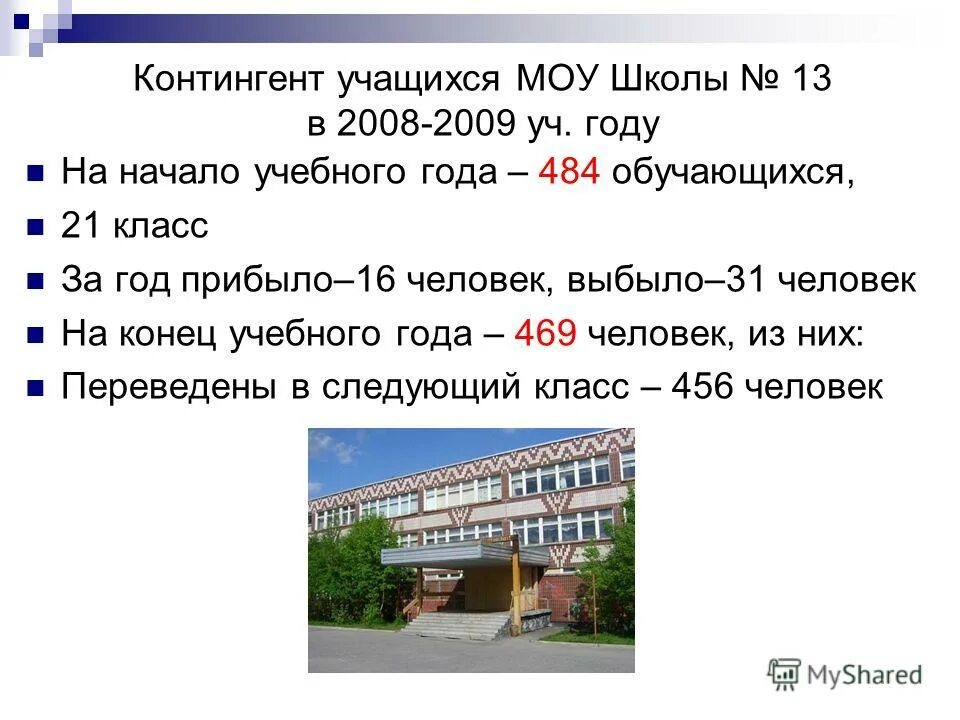 Контингент учащихся МОУ Школы № 13 в 2008-2009 уч. году

На начало учебного года – 484 обучающихся,

21 класс

За год прибыло–16 человек, выбыло–31 человек

На конец учебного года – 469 человек, из них:

Переведены в следующий класс – 456 человек

MyShared